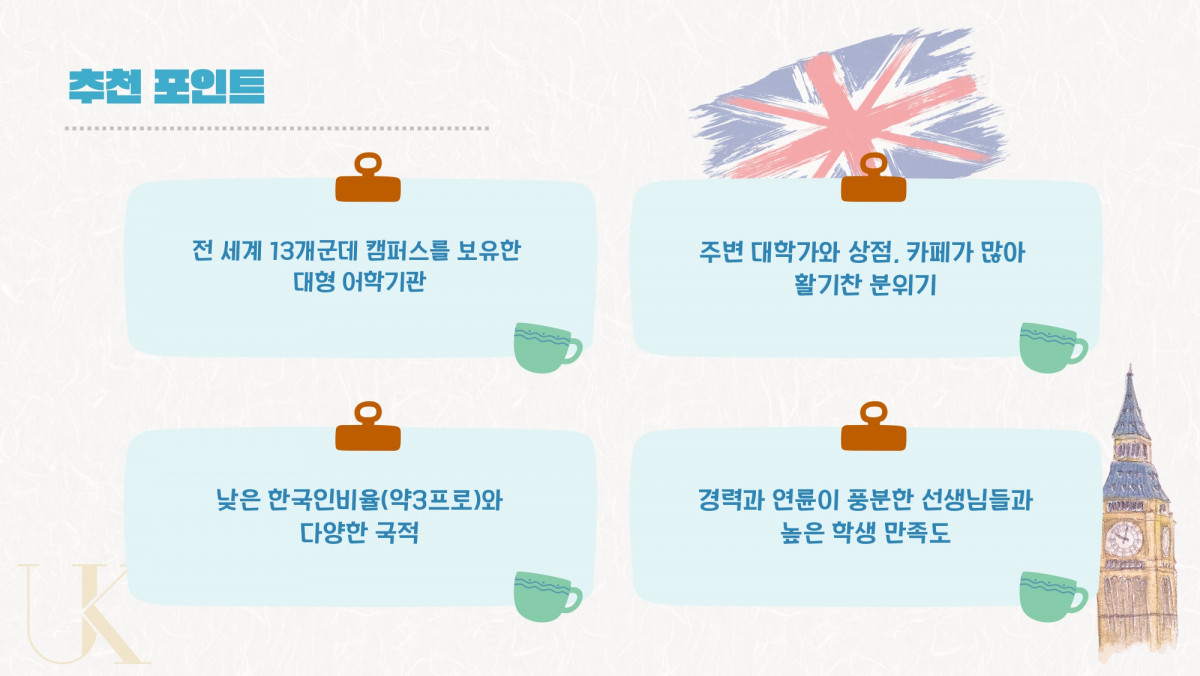 추천 포인트

전 세계 13개군데 캠퍼스를 보유한 대형 어학기관

주변 대학가와 상점, 카페가 많아 활기찬 분위기

낮은 한국인비율(약3프로)와 다양한 국적

경력과 연륜이 풍분한 선생님들과 높은 학생 만족도

UK